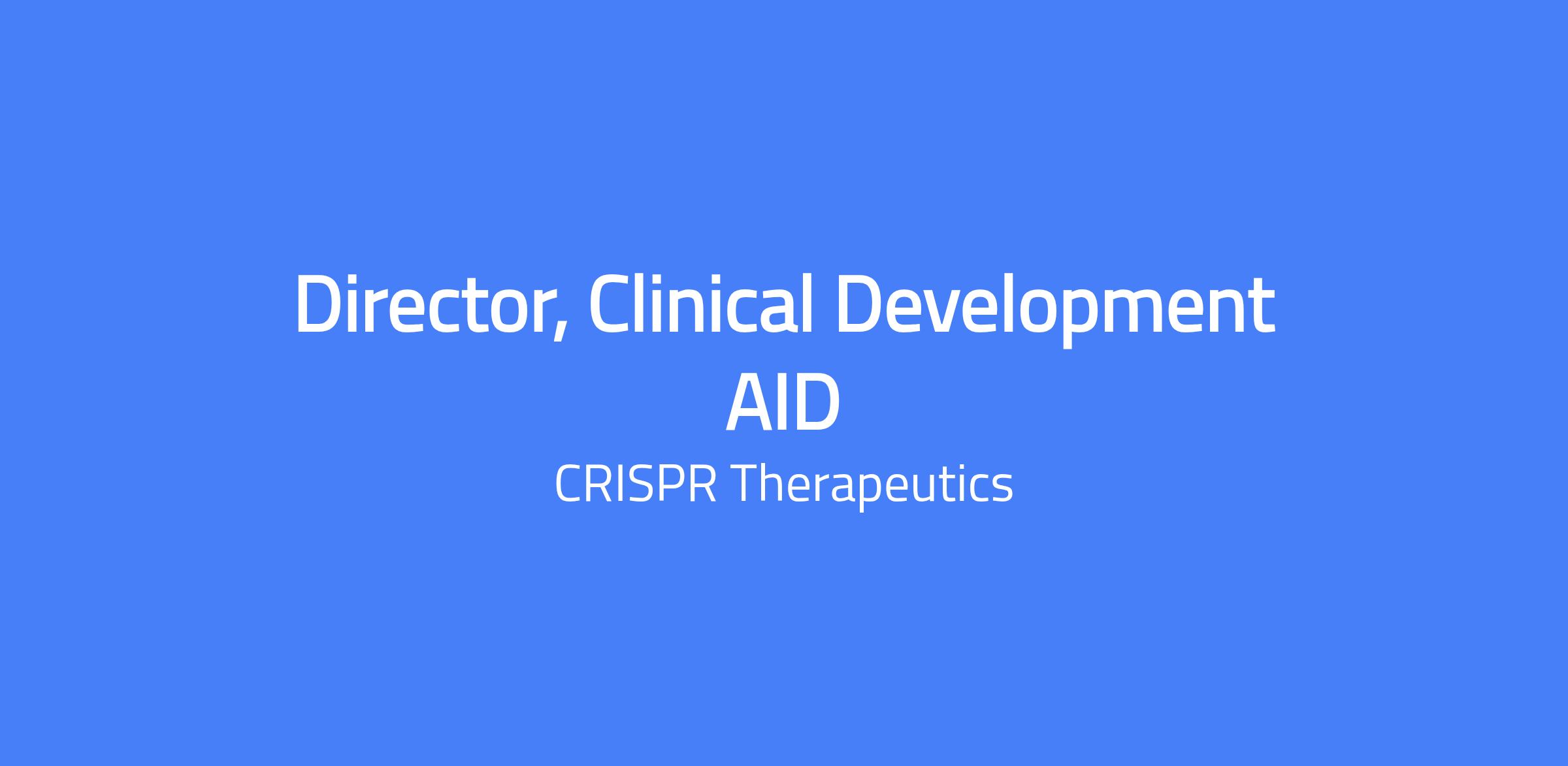 Director, Clinical Development
AID

CRISPR Therapeutics